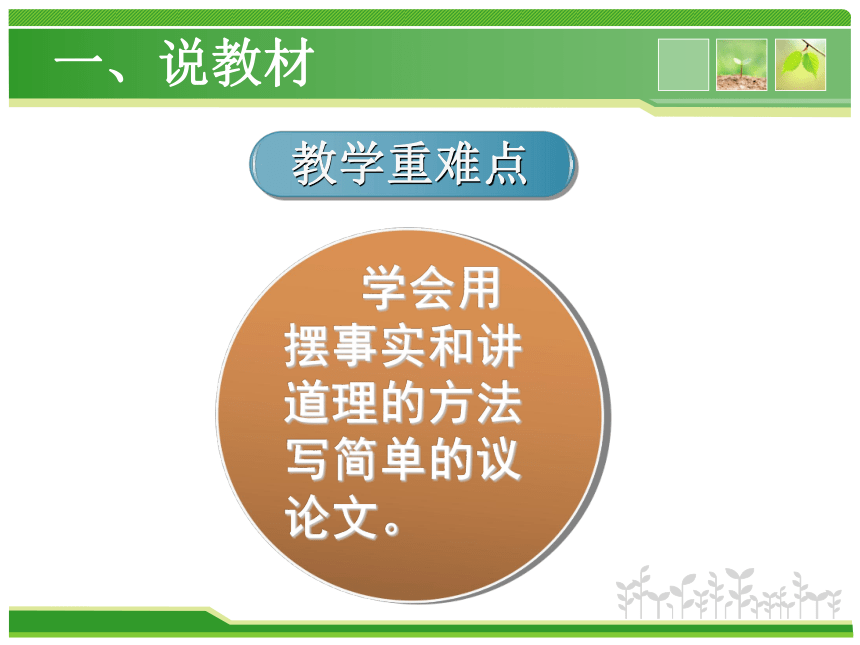 一、说教材

教学重难点

学会用摆事实和讲道理的方法写简单的议论文。